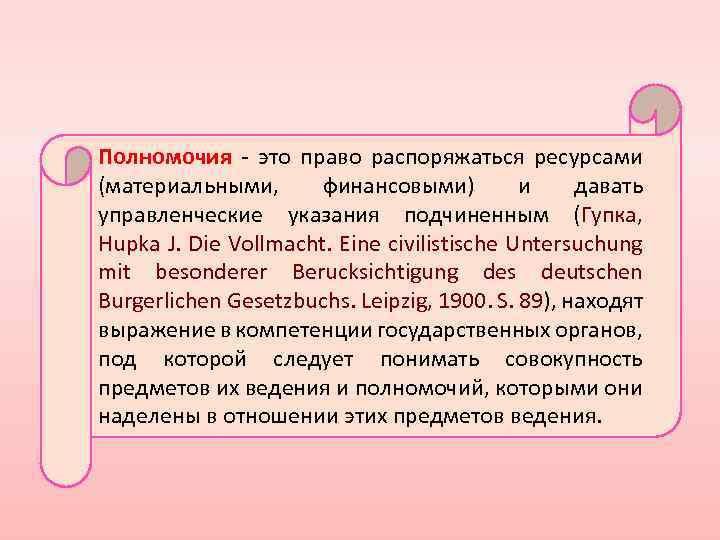 Полномочия - это право распоряжаться ресурсами (материальными, финансовыми) и давать управленческие указания подчиненным (Гупка, Hupka J. Die Vollmacht. Eine civilistische Untersuchung mit besonderer Berucksichtigung des deutschen Burgerlichen Gesetzbuchs. Leipzig, 1900. S. 89), находят выражение в компетенции государственных органов, под которой следует понимать совокупность предметов их ведения и полномочий, которыми они наделены в отношении этих предметов ведения.